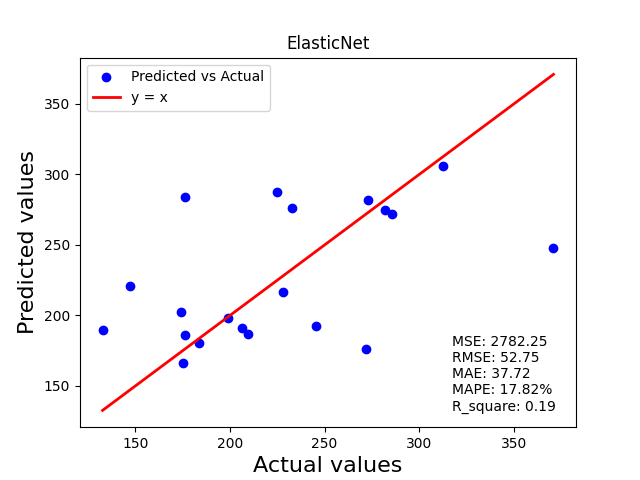 ElasticNet

Predicted vs Actual
y = x

Predicted values

350
300
250
200
150

MSE: 2782.25
RMSE: 52.75
MAE: 37.72
MAPE: 17.82%
R_square: 0.19

150 200 250 300 350

Actual values